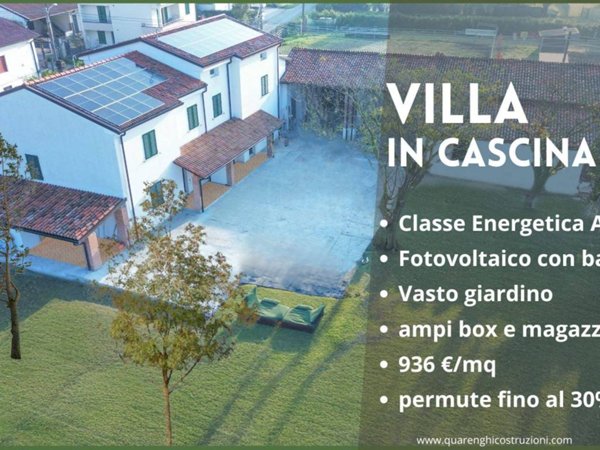 VILLA
IN CASCINA

• Classe Energetica A
• Fotovoltaico con ba
• Vasto giardino
• ampi box e magazz
• 936 €/mq
• permute fino al 30

www.quarenghicostruzioni.com